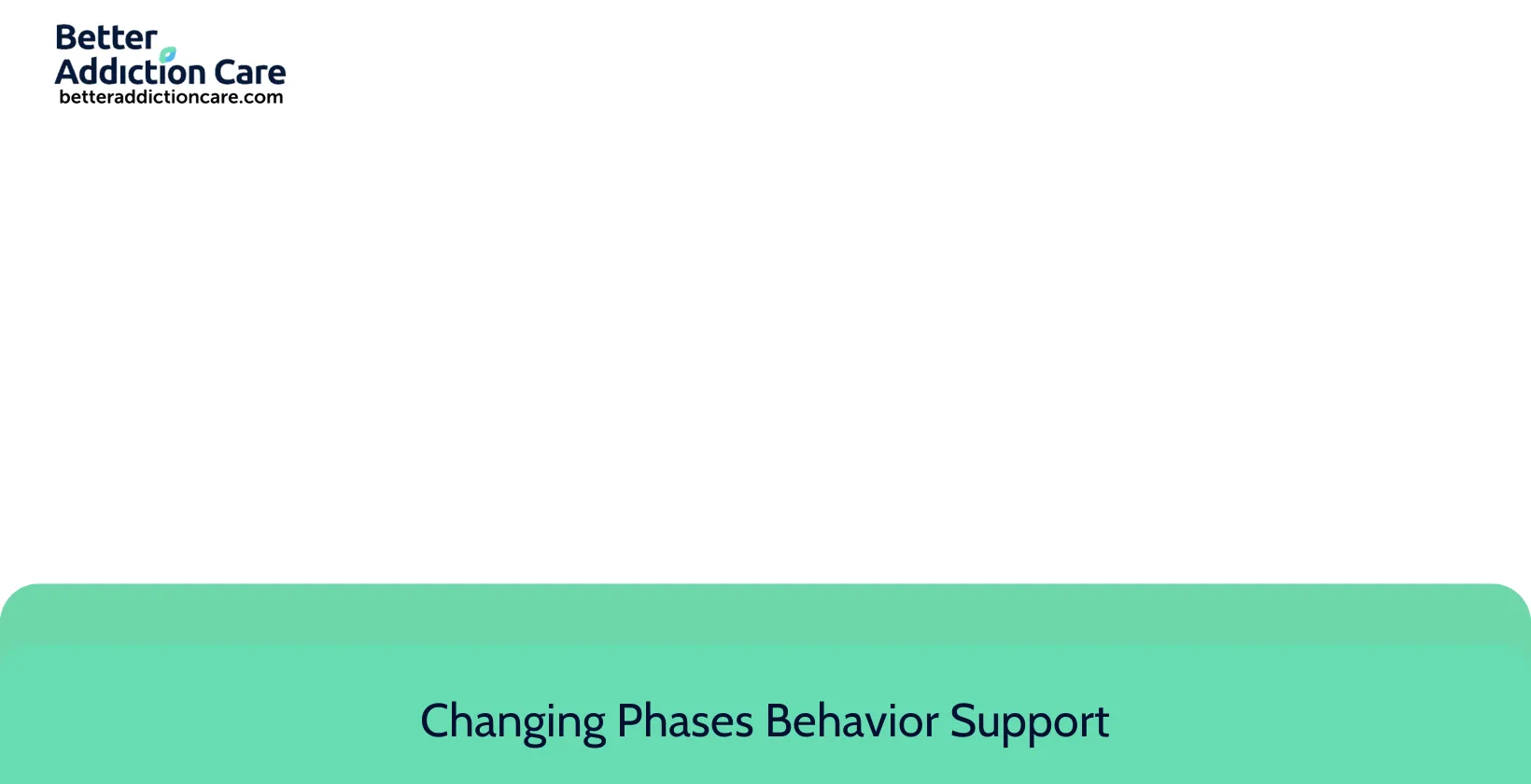 Better Addiction Care
betteraddictioncare.com

Changing Phases Behavior Support